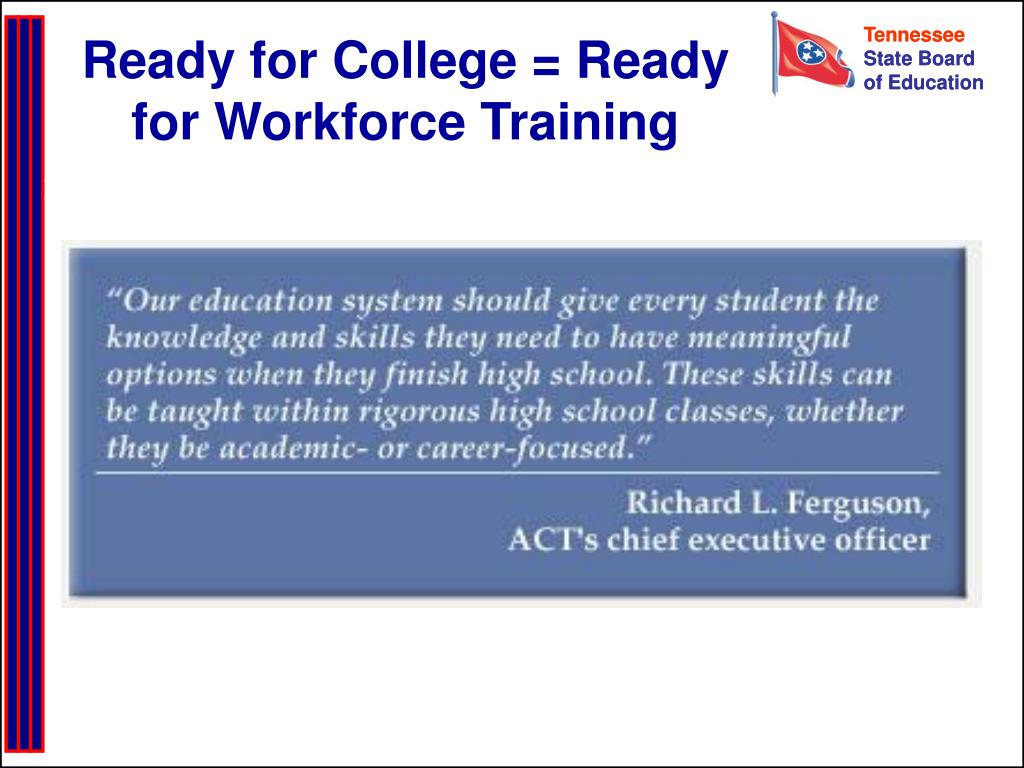 Ready for College = Ready for Workforce Training

Tennessee
State Board
of Education

“Our education system should give every student the knowledge and skills they need to have meaningful options when they finish high school. These skills can be taught within rigorous high school classes, whether they be academic- or career-focused.”

Richard L. Ferguson,
ACT's chief executive officer